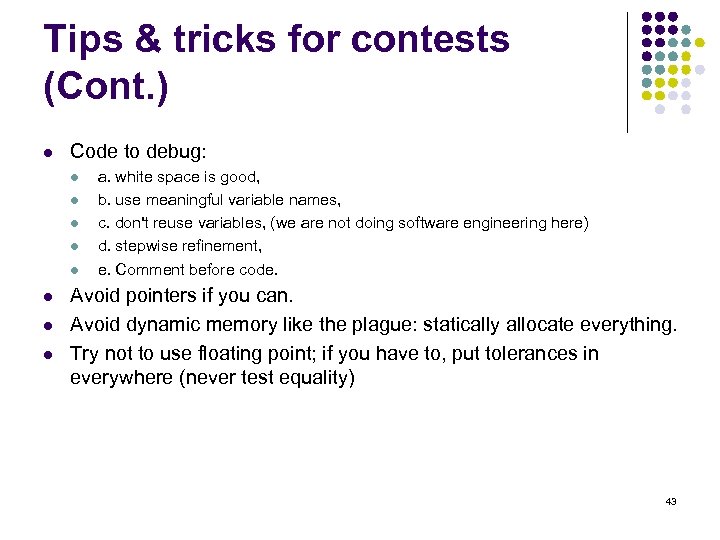 Tips & tricks for contests (Cont.)

- Code to debug:
  - a. white space is good,
  - b. use meaningful variable names,
  - c. don't reuse variables, (we are not doing software engineering here)
  - d. stepwise refinement,
  - e. Comment before code.
- Avoid pointers if you can.
- Avoid dynamic memory like the plague: statically allocate everything.
- Try not to use floating point; if you have to, put tolerances in everywhere (never test equality)

43